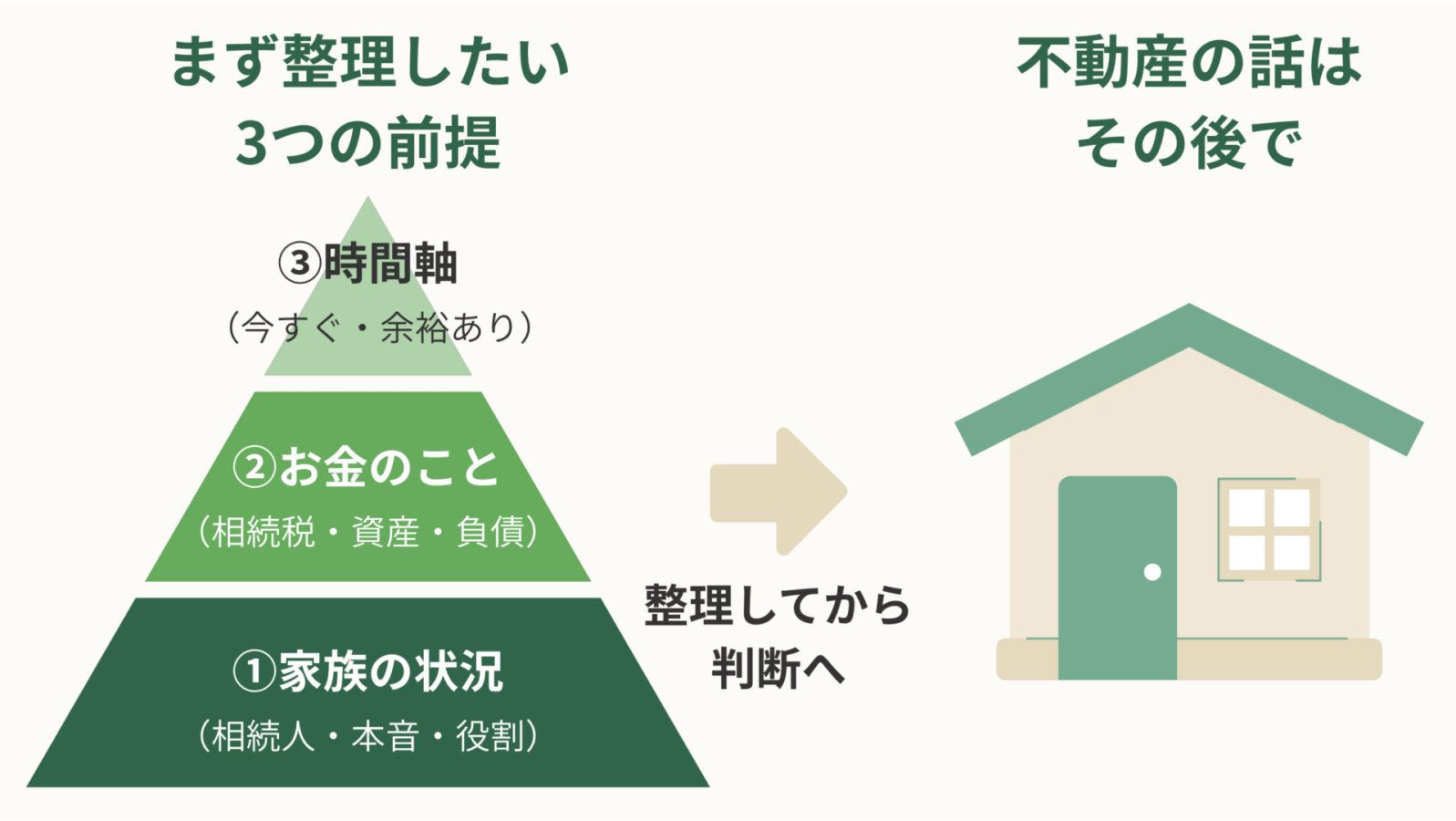 まず整理したい
3つの前提

③時間軸
（今すぐ・余裕あり）

②お金のこと
（相続税・資産・負債）

①家族の状況
（相続人・本音・役割）

整理してから
判断へ

不動産の話は
その後で